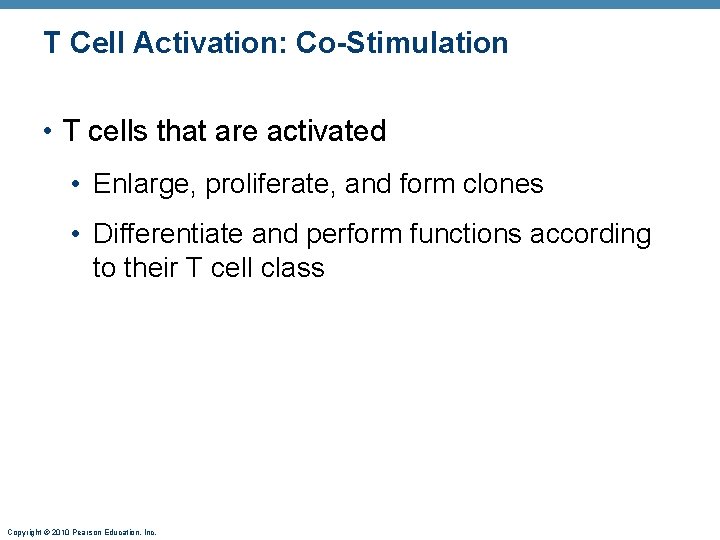 T Cell Activation: Co-Stimulation

• T cells that are activated

• Enlarge, proliferate, and form clones

• Differentiate and perform functions according to their T cell class

Copyright © 2010 Pearson Education, Inc.